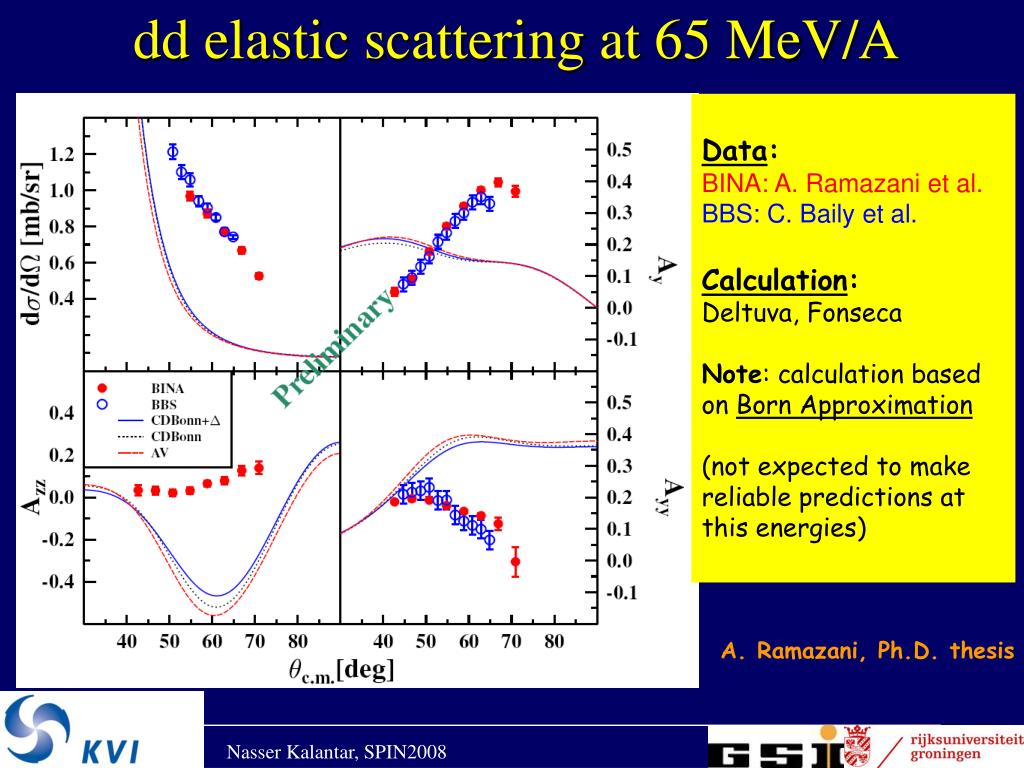 dd elastic scattering at 65 MeV/A

$d\sigma/d\Omega$ [mb/sr]

1.2
1.0
0.8
0.6
0.4

0.5
0.4
0.3
0.2
0.1
0.0
-0.1

$A_y$

Preliminary

BINA
BBS
CDBonn+$\Delta$
CDBonn
AV

$A_{zz}$

0.4
0.2
0.0
-0.2
-0.4

0.5
0.4
0.3
0.2
0.1
0.0
-0.1

$A_{yy}$

40 50 60 70 80 40 50 60 70 80

$\theta_{c.m.}$[deg]

Data:
BINA: A. Ramazani et al.
BBS: C. Baily et al.

Calculation:
Deltuva, Fonseca

Note: calculation based on Born Approximation

(not expected to make reliable predictions at this energies)

A. Ramazani, Ph.D. thesis

KVI

Nasser Kalantar, SPIN2008

GSI

rijksuniversiteit groningen